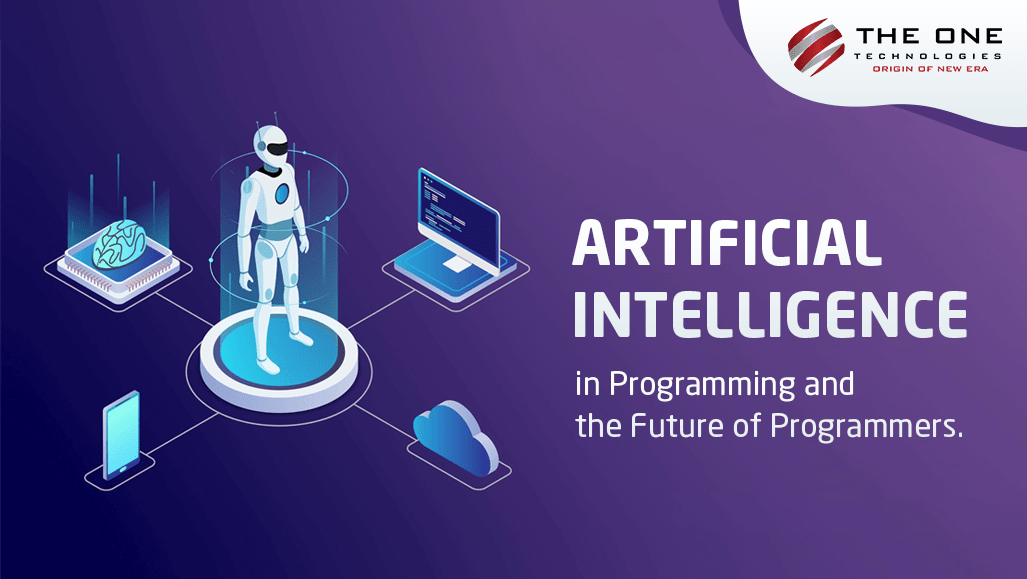 THE ONE
TECHNOLOGIES
ORIGIN OF NEW ERA

ARTIFICIAL INTELLIGENCE

in Programming and the Future of Programmers.